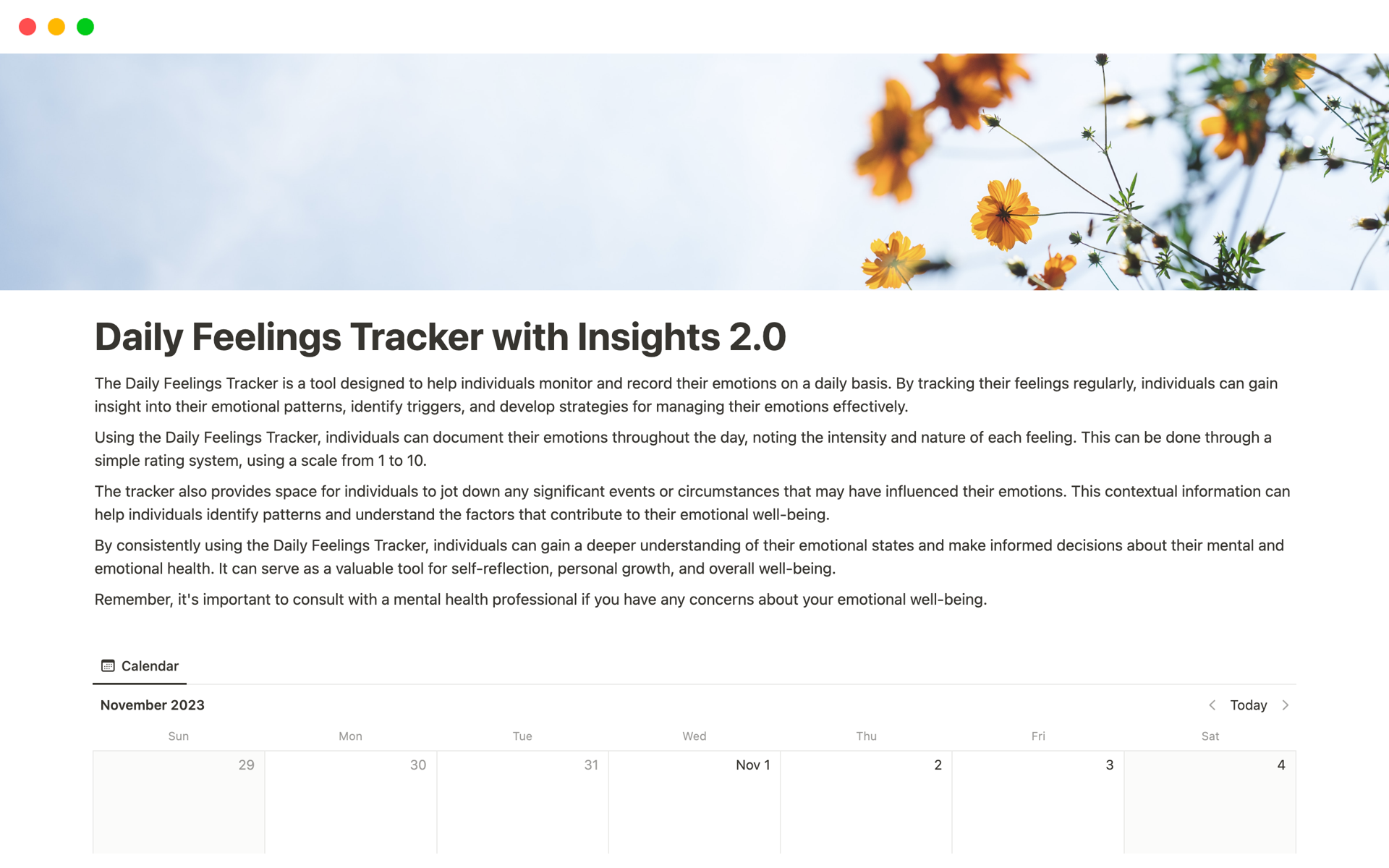 Daily Feelings Tracker with Insights 2.0

The Daily Feelings Tracker is a tool designed to help individuals monitor and record their emotions on a daily basis. By tracking their feelings regularly, individuals can gain insight into their emotional patterns, identify triggers, and develop strategies for managing their emotions effectively.

Using the Daily Feelings Tracker, individuals can document their emotions throughout the day, noting the intensity and nature of each feeling. This can be done through a simple rating system, using a scale from 1 to 10.

The tracker also provides space for individuals to jot down any significant events or circumstances that may have influenced their emotions. This contextual information can help individuals identify patterns and understand the factors that contribute to their emotional well-being.

By consistently using the Daily Feelings Tracker, individuals can gain a deeper understanding of their emotional states and make informed decisions about their mental and emotional health. It can serve as a valuable tool for self-reflection, personal growth, and overall well-being.

Remember, it's important to consult with a mental health professional if you have any concerns about your emotional well-being.

Calendar

November 2023

Today

| Sun | Mon | Tue | Wed | Thu | Fri | Sat |
|---|---|---|---|---|---|---|
| 29 | 30 | 31 | Nov 1 | 2 | 3 | 4 |